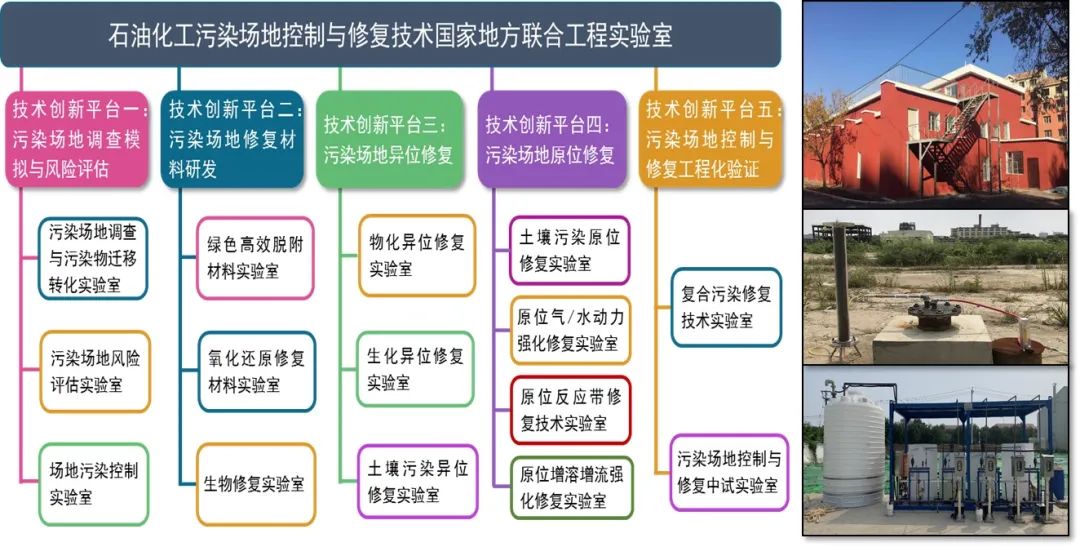 石油化工污染场地控制与修复技术国家地方联合工程实验室

技术创新平台一：污染场地调查模拟与风险评估

污染场地调查与污染物迁移转化实验室

污染场地风险评估实验室

场地污染控制实验室

技术创新平台二：污染场地修复材料研发

绿色高效脱附材料实验室

氧化还原修复材料实验室

生物修复实验室

技术创新平台三：污染场地异位修复

物化异位修复实验室

生化异位修复实验室

土壤污染异位修复实验室

技术创新平台四：污染场地原位修复

土壤污染原位修复实验室

原位气/水动力强化修复实验室

原位反应带修复技术实验室

原位增溶增流强化修复实验室

技术创新平台五：污染场地控制与修复工程化验证

复合污染修复技术实验室

污染场地控制与修复中试实验室